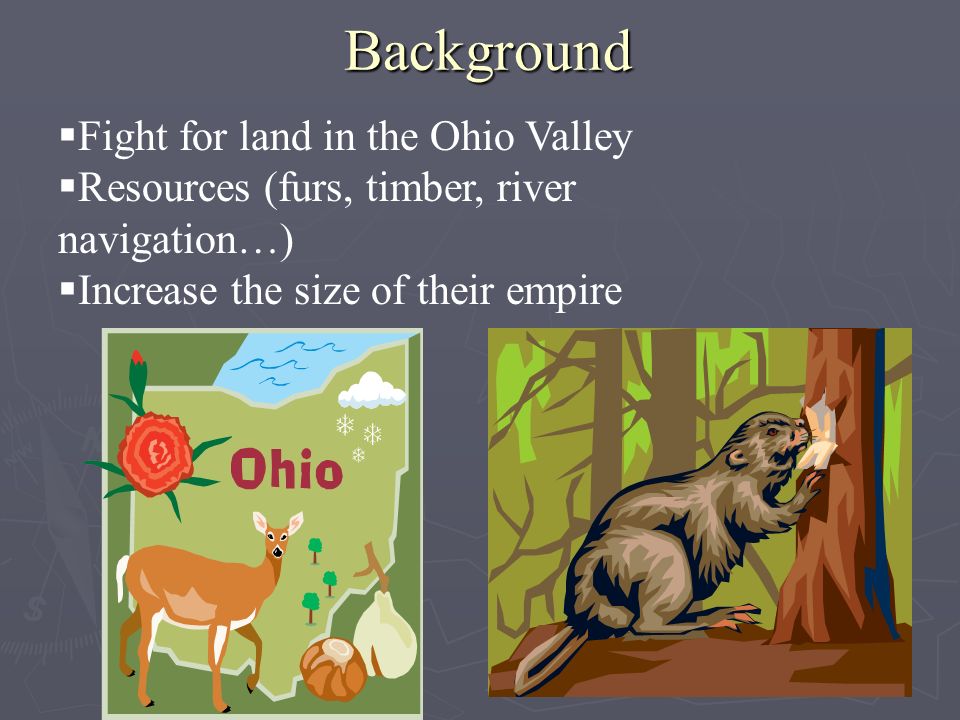 Background

▪Fight for land in the Ohio Valley
▪Resources (furs, timber, river navigation…)
▪Increase the size of their empire

Ohio